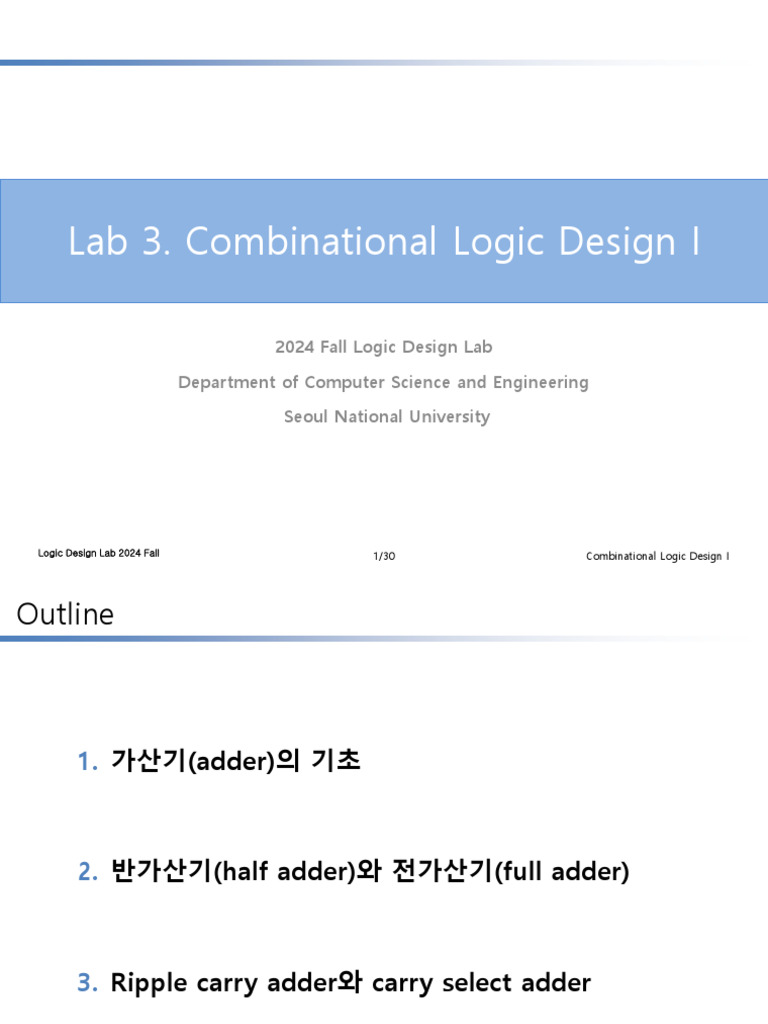 Lab 3. Combinational Logic Design I

2024 Fall Logic Design Lab

Department of Computer Science and Engineering

Seoul National University

Logic Design Lab 2024 Fall

1/30

Combinational Logic Design I

Outline

1. 가산기(adder)의 기초

2. 반가산기(half adder)와 전가산기(full adder)

3. Ripple carry adder와 carry select adder